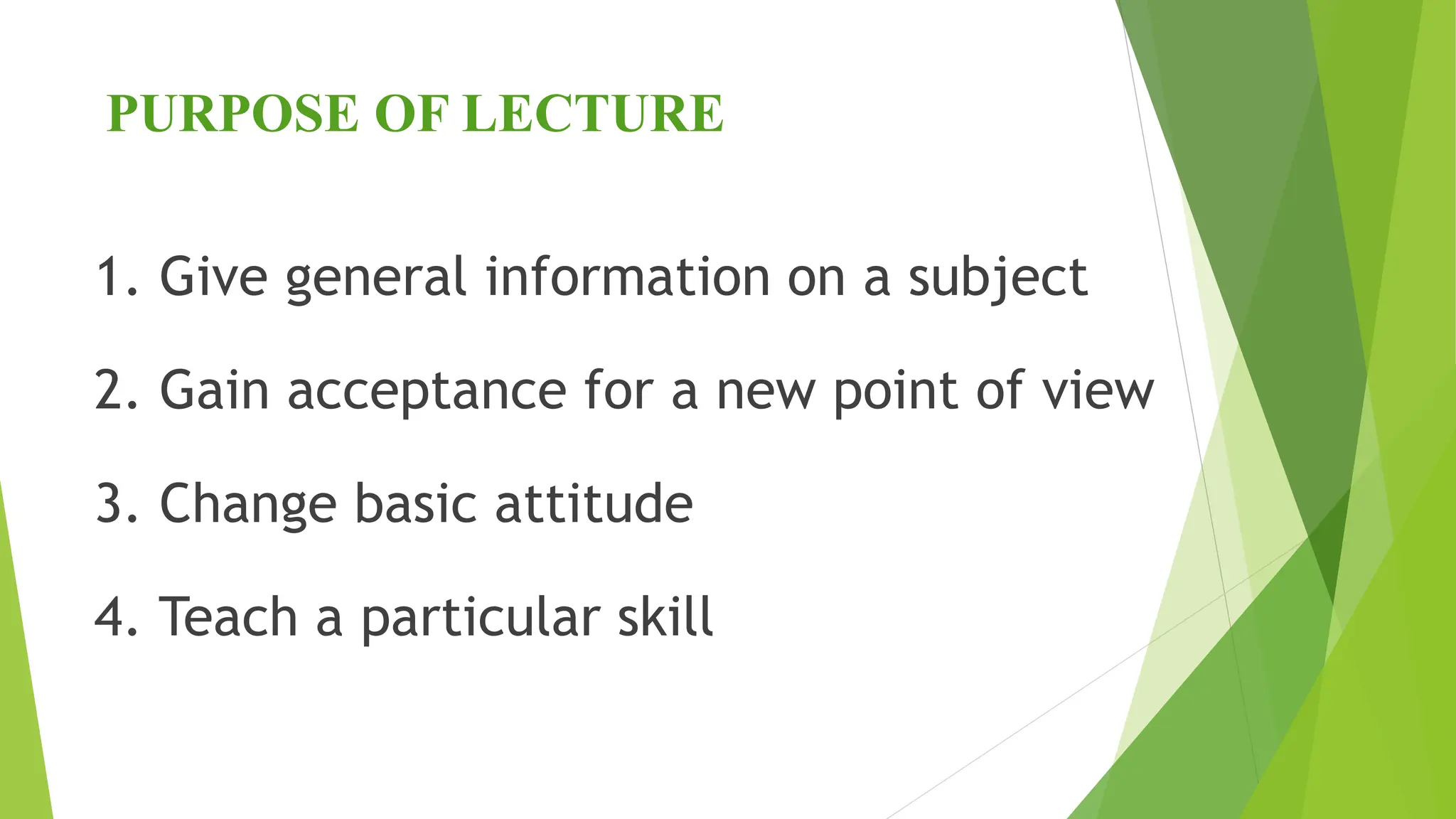 PURPOSE OF LECTURE

1. Give general information on a subject

2. Gain acceptance for a new point of view

3. Change basic attitude

4. Teach a particular skill